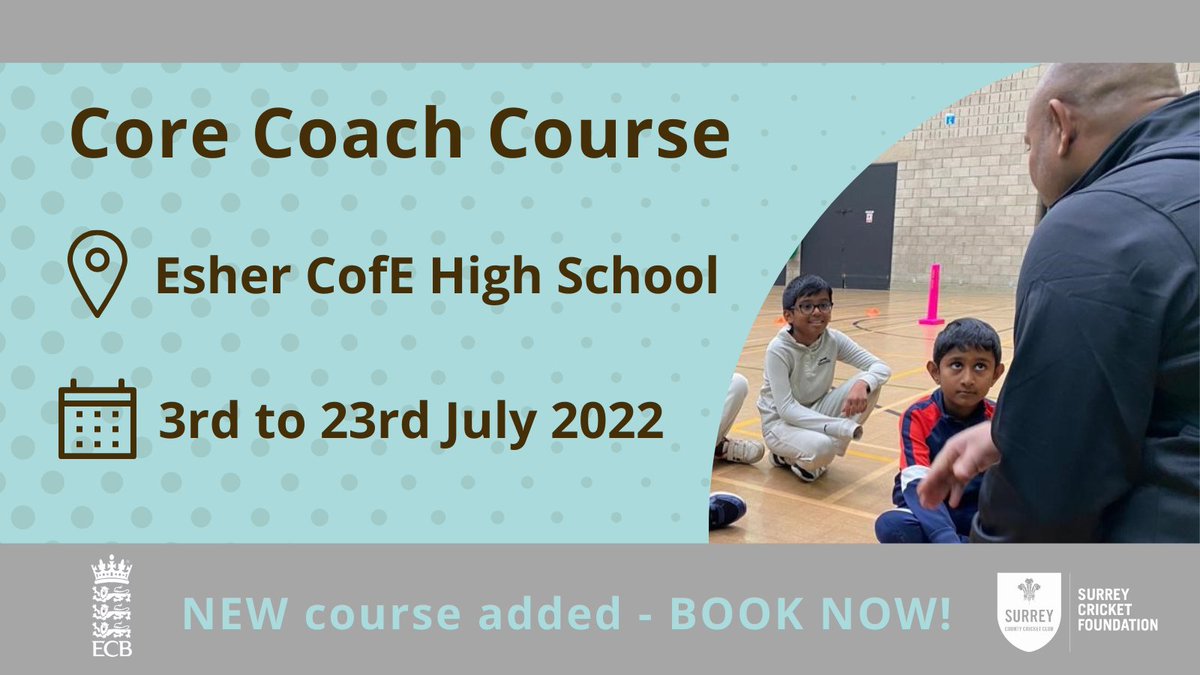 Core Coach Course

Esher CofE High School

3rd to 23rd July 2022

ECB

NEW course added - BOOK NOW!

SURREY
COUNTY CRICKET CLUB

SURREY CRICKET FOUNDATION